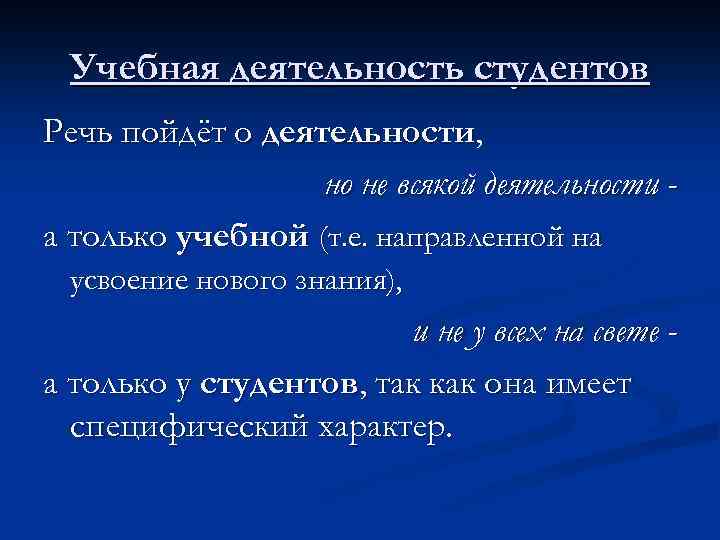 Учебная деятельность студентов

Речь пойдёт о деятельности,

но не всякой деятельности -

а только учебной (т.е. направленной на усвоение нового знания),

и не у всех на свете -

а только у студентов, так как она имеет специфический характер.